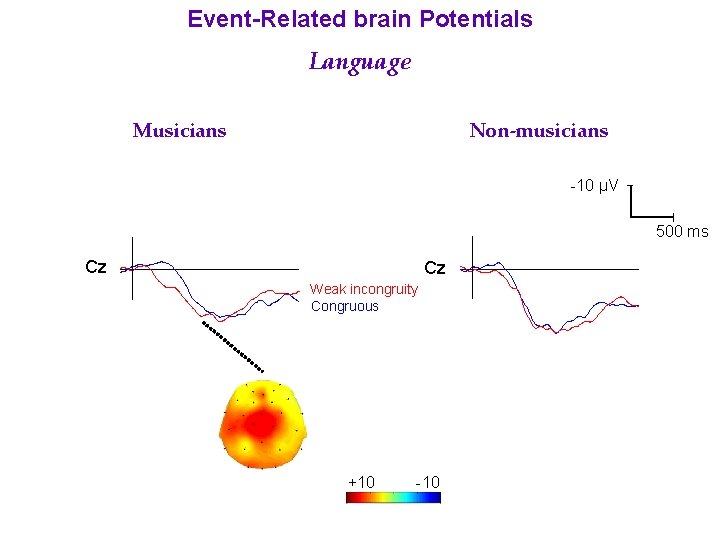 Event-Related brain Potentials

Language

Musicians

Non-musicians

-10 µV

500 ms

Cz

Weak incongruity
Congruous

Cz

+10 -10